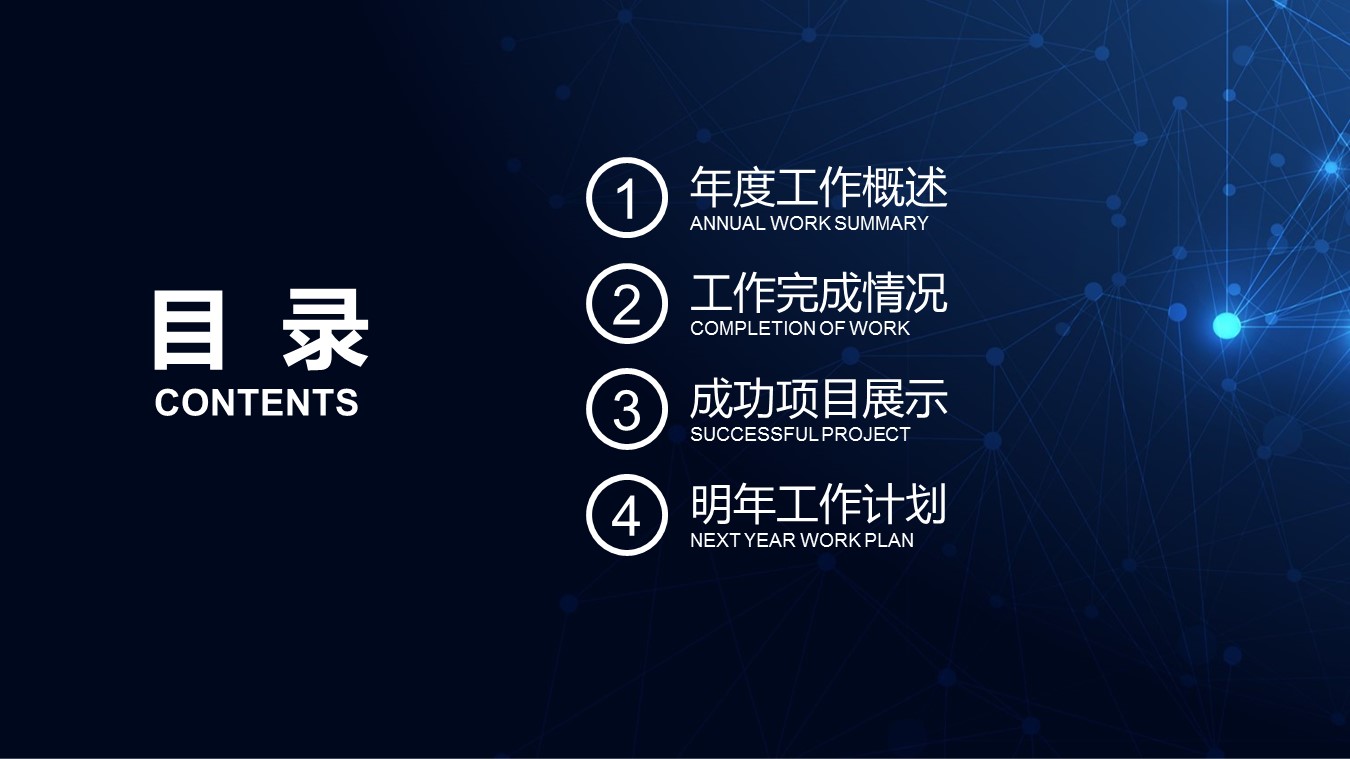 目 录
CONTENTS

1
年度工作概述
ANNUAL WORK SUMMARY

2
工作完成情况
COMPLETION OF WORK

3
成功项目展示
SUCCESSFUL PROJECT

4
明年工作计划
NEXT YEAR WORK PLAN